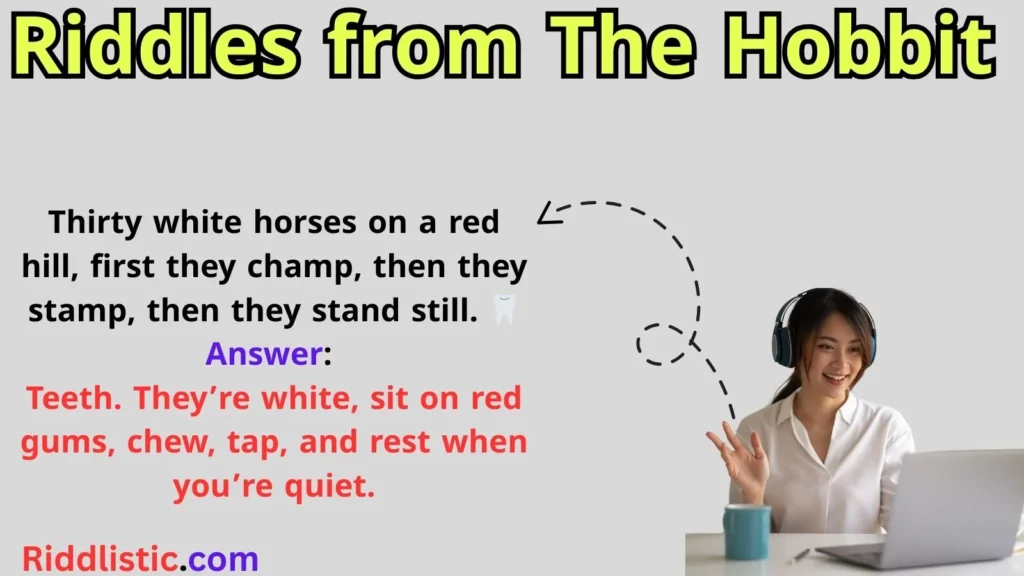 Riddles from The Hobbit

Thirty white horses on a red hill, first they champ, then they stamp, then they stand still. 🦷

Answer:

Teeth. They're white, sit on red gums, chew, tap, and rest when you're quiet.

Riddlistic.com